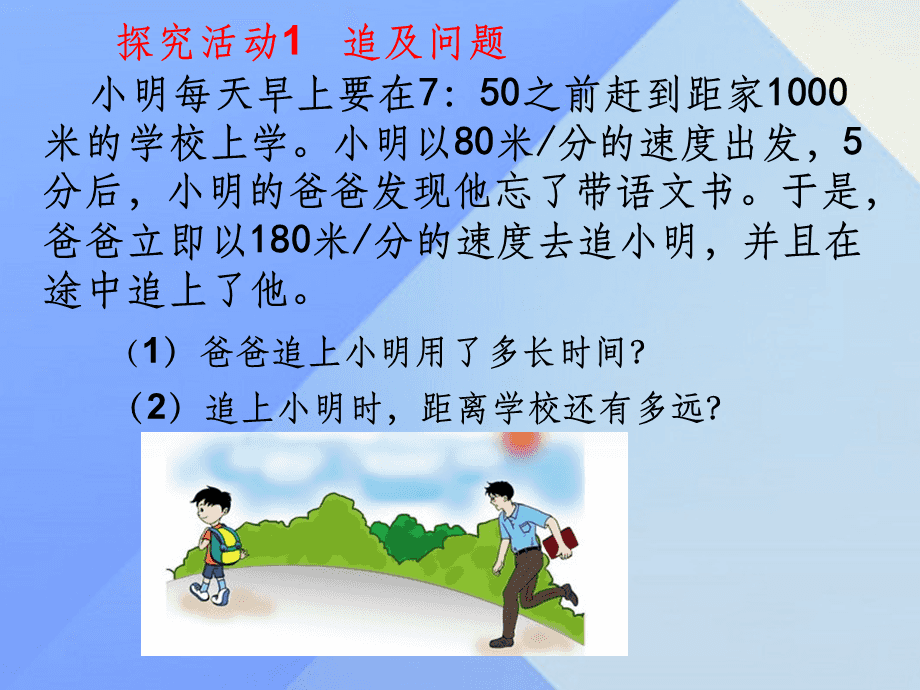 探究活动1　追及问题

小明每天早上要在7：50之前赶到距家1000米的学校上学。小明以80米/分的速度出发，5分后，小明的爸爸发现他忘了带语文书。于是，爸爸立即以180米/分的速度去追小明，并且在途中追上了他。

（1）爸爸追上小明用了多长时间?

（2）追上小明时，距离学校还有多远?